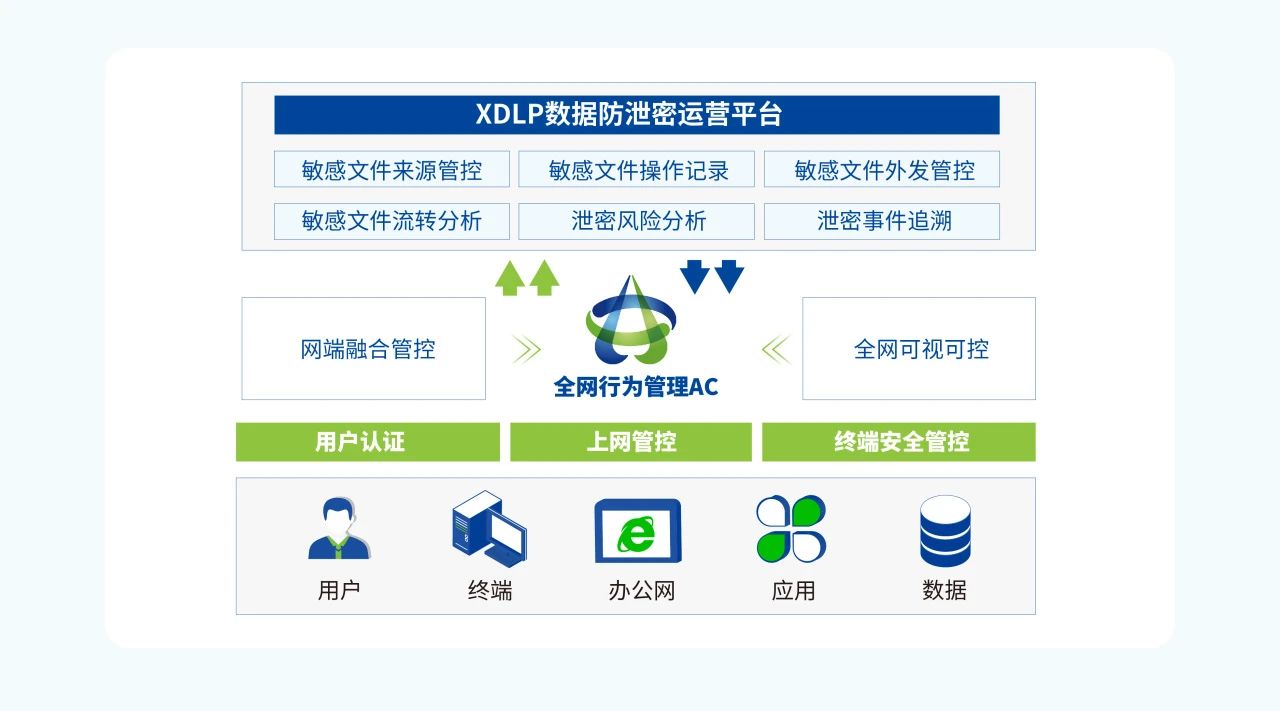 XDLP数据防泄密运营平台

敏感文件来源管控
敏感文件操作记录
敏感文件外发管控
敏感文件流转分析
泄密风险分析
泄密事件追溯

网端融合管控
全网行为管理AC
全网可视可控

用户认证
上网管控
终端安全管控

用户
终端
办公网
应用
数据